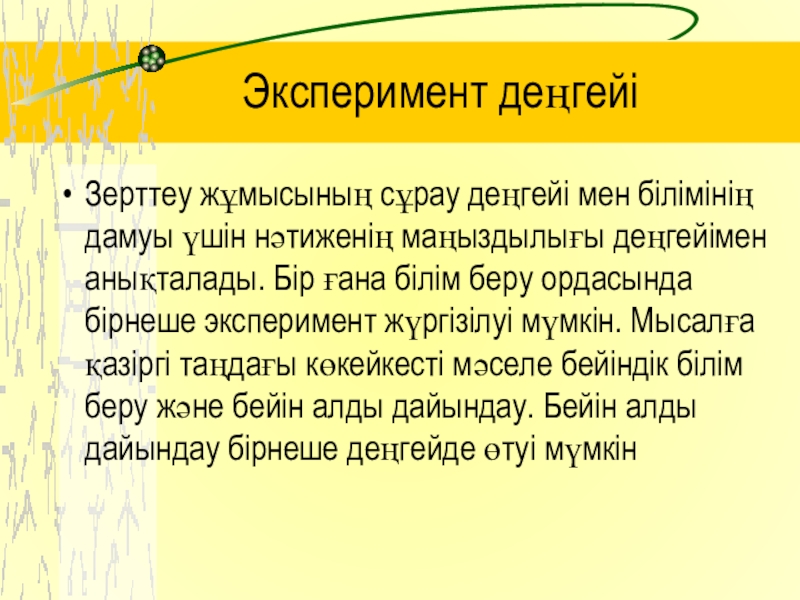 Эксперимент деңгейі

• Зерттеу жұмысының сұрау деңгейі мен білімінің дамуы үшін нәтиженің маңыздылығы деңгейімен анықталады. Бір ғана білім беру ордасында бірнеше эксперимент жүргізілуі мүмкін. Мысалға қазіргі таңдағы көкейкесті мәселе бейіндік білім беру және бейін алды дайындау. Бейін алды дайындау бірнеше деңгейде өтуі мүмкін